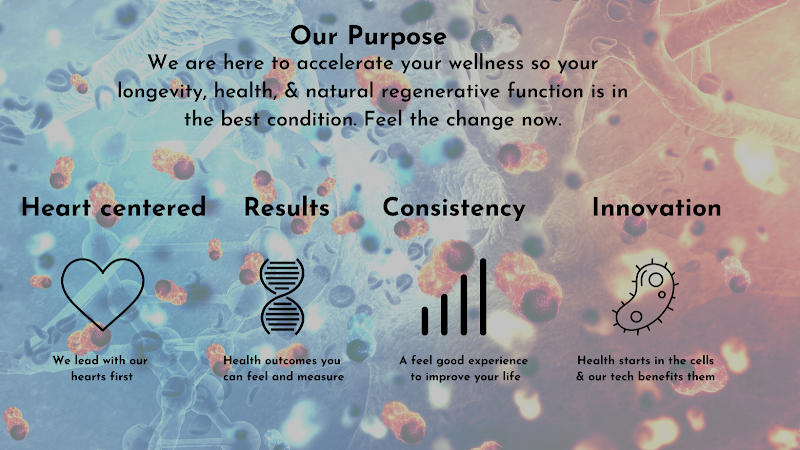 Our Purpose
We are here to accelerate your wellness so your longevity, health, & natural regenerative function is in the best condition. Feel the change now.

Heart centered

We lead with our hearts first

Results

Health outcomes you can feel and measure

Consistency

A feel good experience to improve your life

Innovation

Health starts in the cells & our tech benefits them